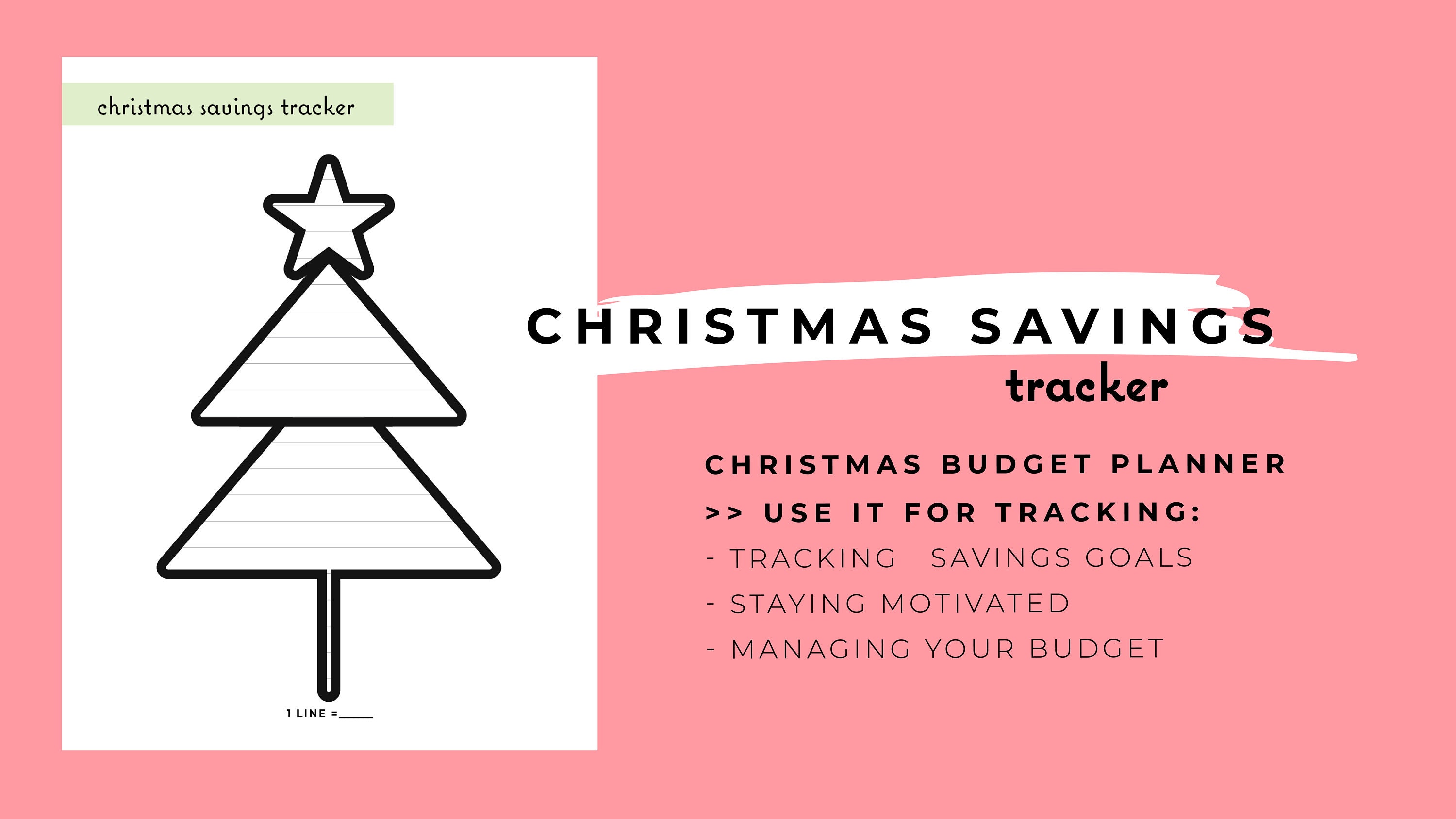 christmas savings tracker

1 LINE =_____

CHRISTMAS SAVINGS
tracker

CHRISTMAS BUDGET PLANNER
>> USE IT FOR TRACKING:
- TRACKING SAVINGS GOALS
- STAYING MOTIVATED
- MANAGING YOUR BUDGET